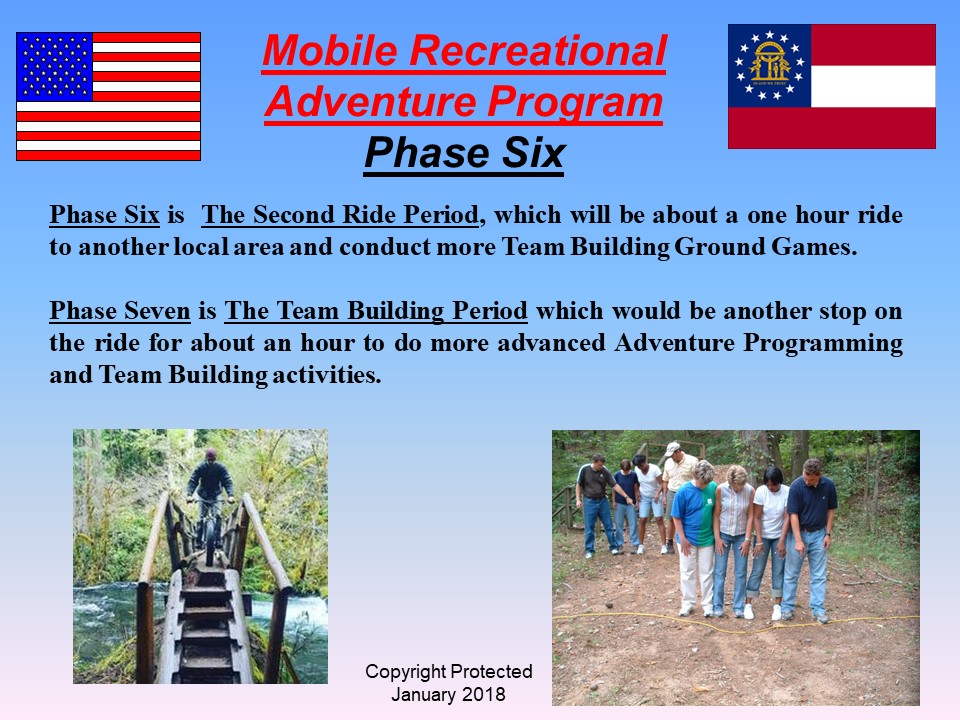 Mobile Recreational Adventure Program
Phase Six

Phase Six is The Second Ride Period, which will be about a one hour ride to another local area and conduct more Team Building Ground Games.

Phase Seven is The Team Building Period which would be another stop on the ride for about an hour to do more advanced Adventure Programming and Team Building activities.

Copyright Protected
January 2018